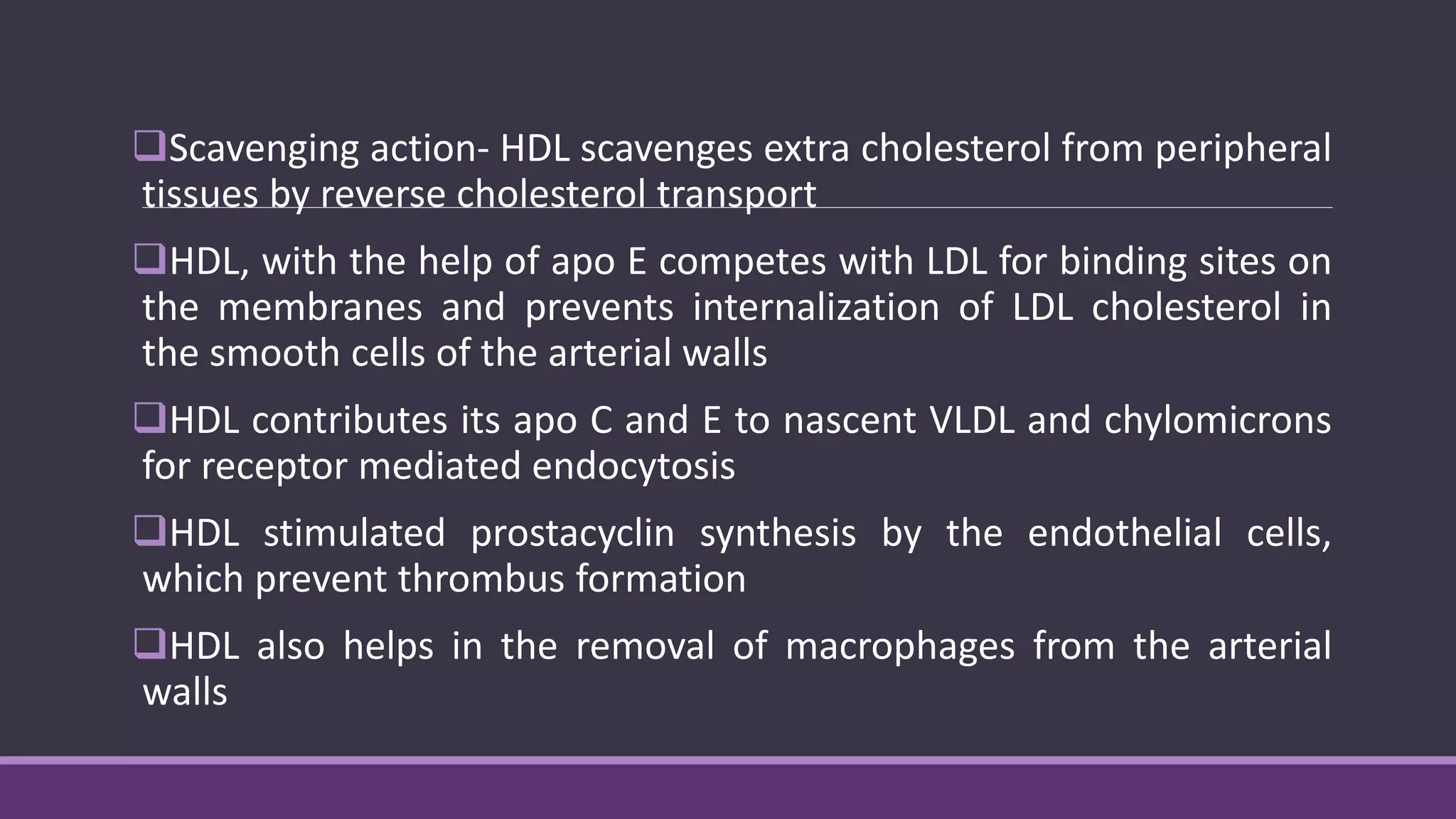 ❑Scavenging action- HDL scavenges extra cholesterol from peripheral tissues by reverse cholesterol transport

❑HDL, with the help of apo E competes with LDL for binding sites on the membranes and prevents internalization of LDL cholesterol in the smooth cells of the arterial walls

❑HDL contributes its apo C and E to nascent VLDL and chylomicrons for receptor mediated endocytosis

❑HDL stimulated prostacyclin synthesis by the endothelial cells, which prevent thrombus formation

❑HDL also helps in the removal of macrophages from the arterial walls